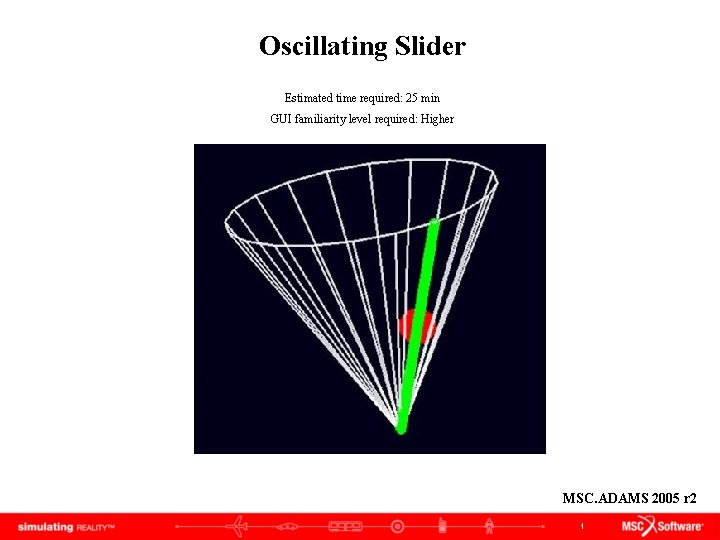 Oscillating Slider

Estimated time required: 25 min

GUI familiarity level required: Higher

MSC.ADAMS 2005 r2

simulating REALITY™

1

MSC Software